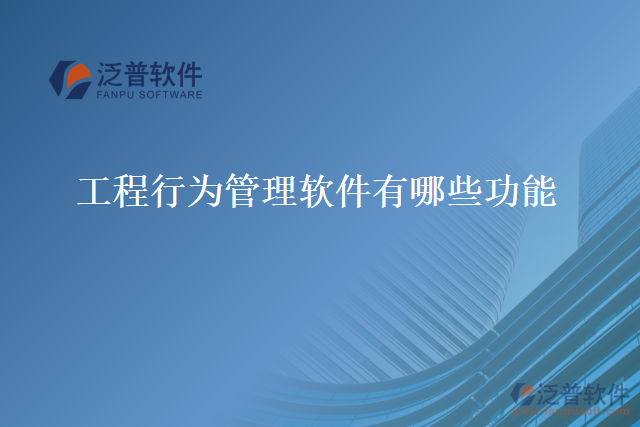 泛普软件
FANPU SOFTWARE

工程行为管理软件有哪些功能

泛普软件
www.fanpusoft.com